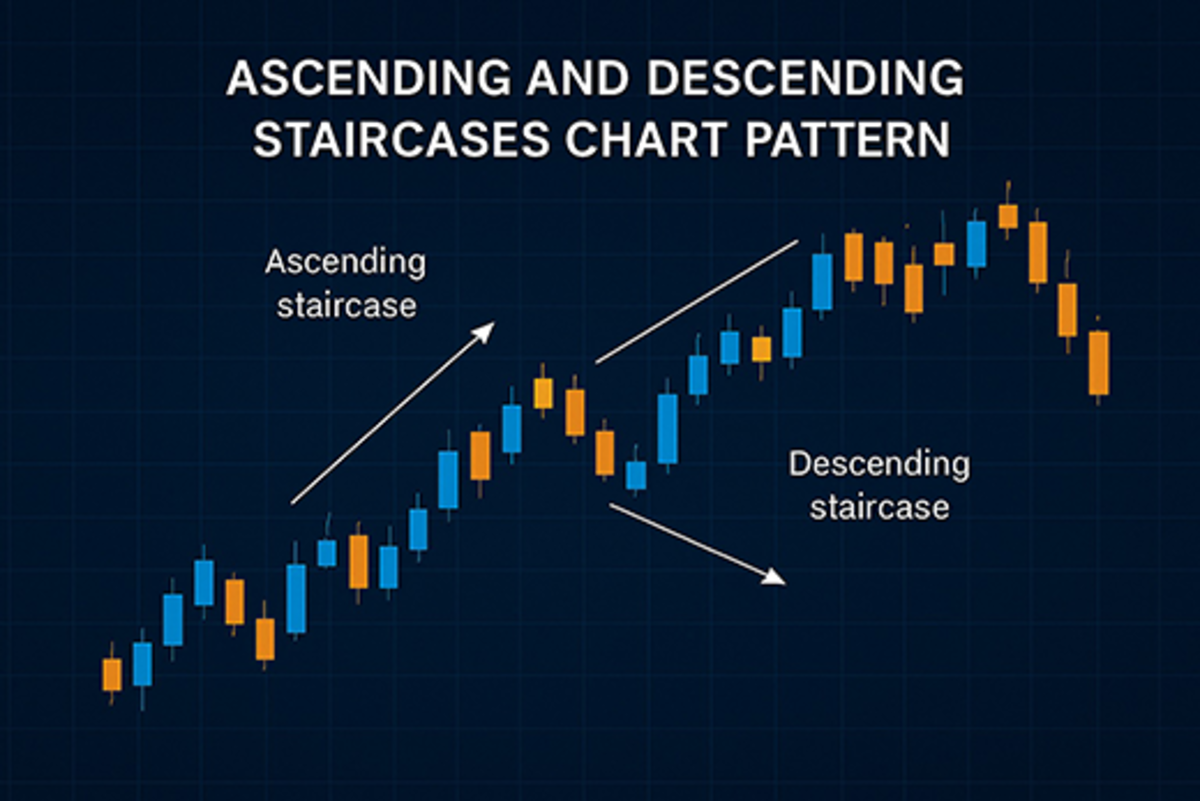 ASCENDING AND DESCENDING STAIRCASES CHART PATTERN

Ascending staircase

Descending staircase